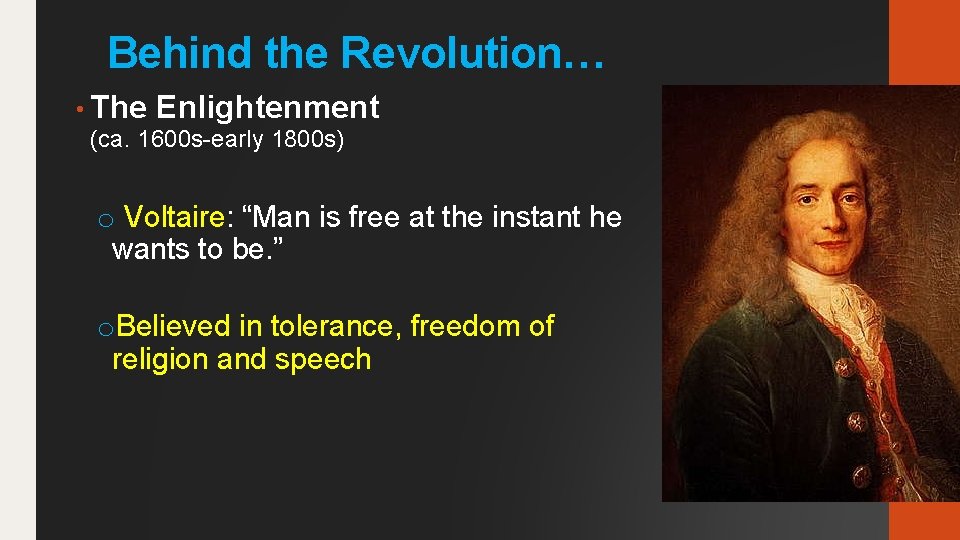 Behind the Revolution…

• The Enlightenment
(ca. 1600s-early 1800s)

o Voltaire: “Man is free at the instant he wants to be.”

o Believed in tolerance, freedom of religion and speech